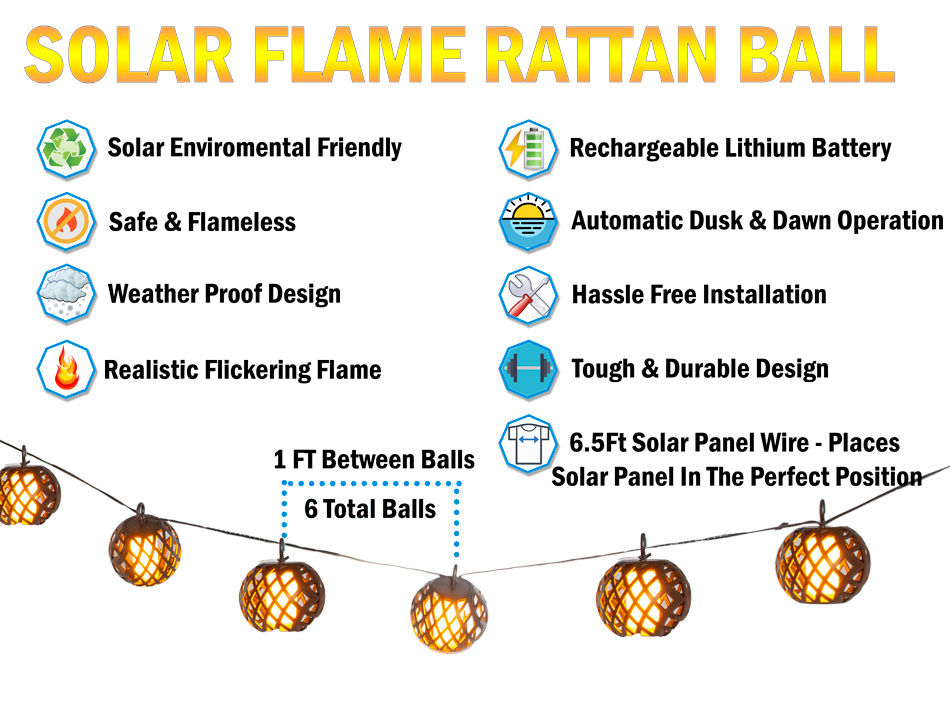 SOLAR FLAME RATTAN BALL

Solar Enviromental Friendly

Safe & Flameless

Weather Proof Design

Realistic Flickering Flame

Rechargeable Lithium Battery

Automatic Dusk & Dawn Operation

Hassle Free Installation

Tough & Durable Design

6.5Ft Solar Panel Wire - Places Solar Panel In The Perfect Position

1 FT Between Balls

6 Total Balls